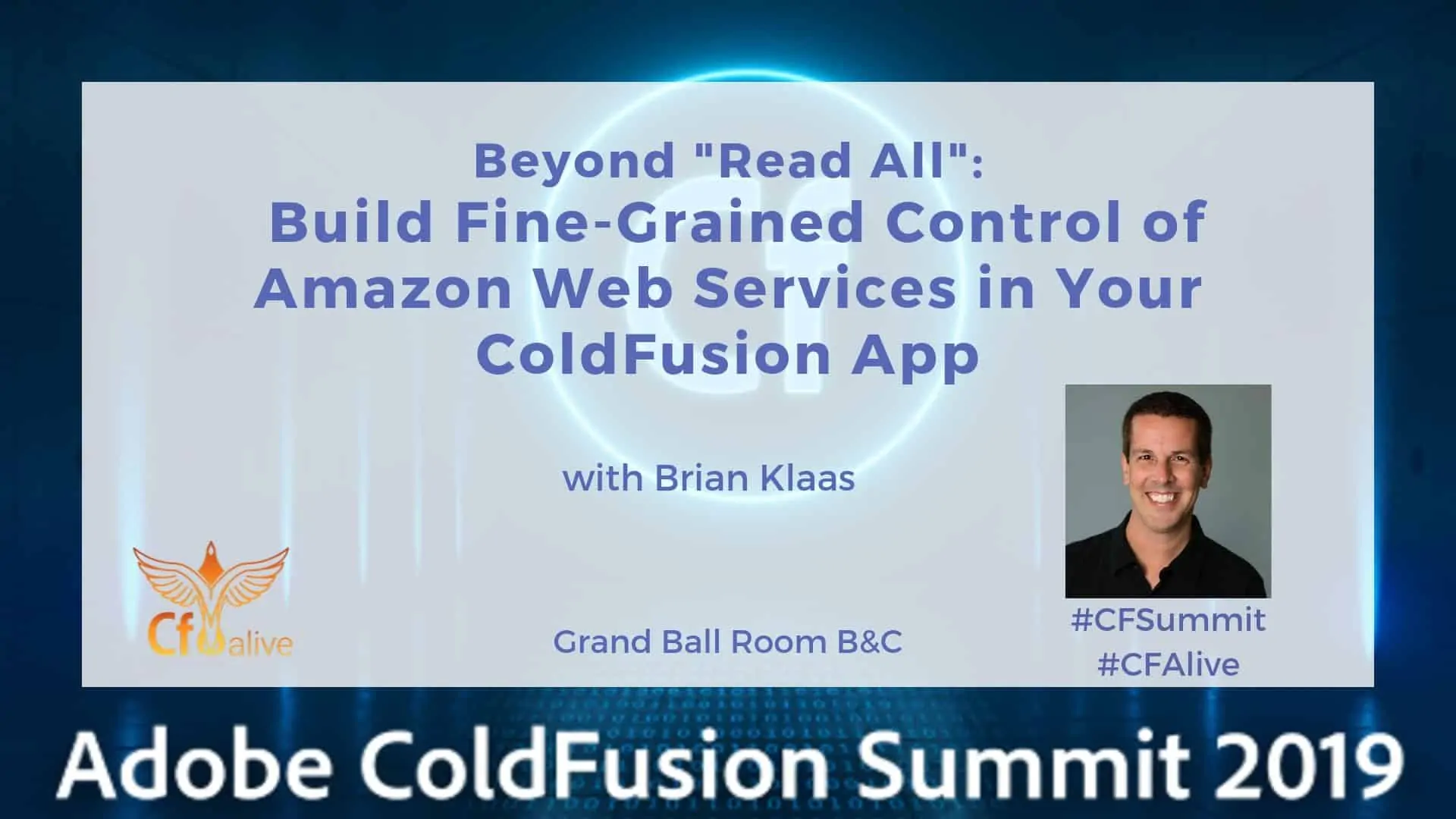 Beyond "Read All":
Build Fine-Grained Control of Amazon Web Services in Your ColdFusion App

with Brian Klaas

Cf alive

Grand Ball Room B&C

#CFSummit
#CFAlive

Adobe ColdFusion Summit 2019